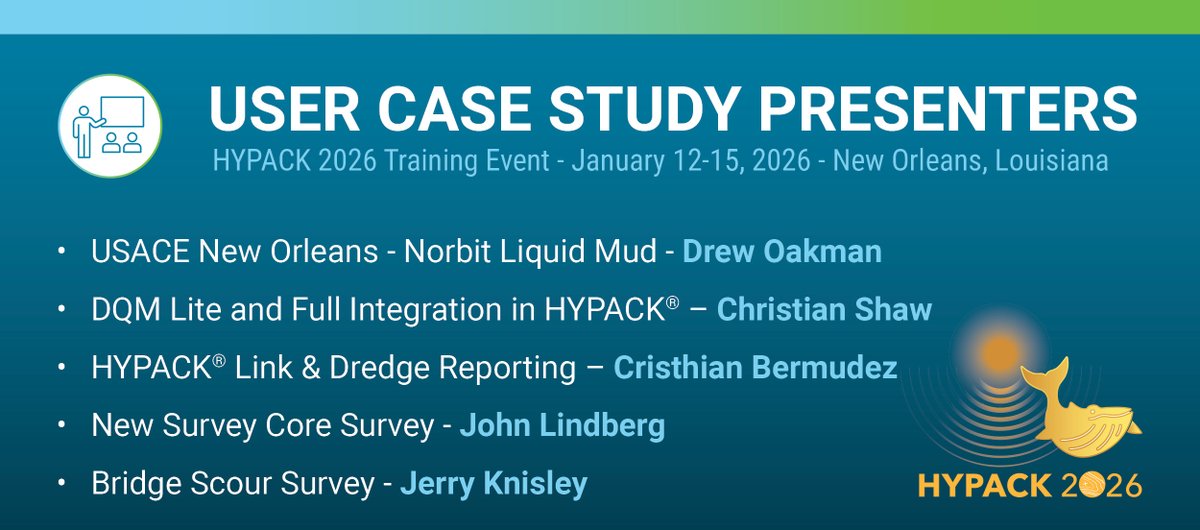 USER CASE STUDY PRESENTERS

HYPACK 2026 Training Event - January 12-15, 2026 - New Orleans, Louisiana

• USACE New Orleans - Norbit Liquid Mud - Drew Oakman
• DQM Lite and Full Integration in HYPACK® – Christian Shaw
• HYPACK® Link & Dredge Reporting – Cristhian Bermudez
• New Survey Core Survey - John Lindberg
• Bridge Scour Survey - Jerry Knisley

HYPACK 2026